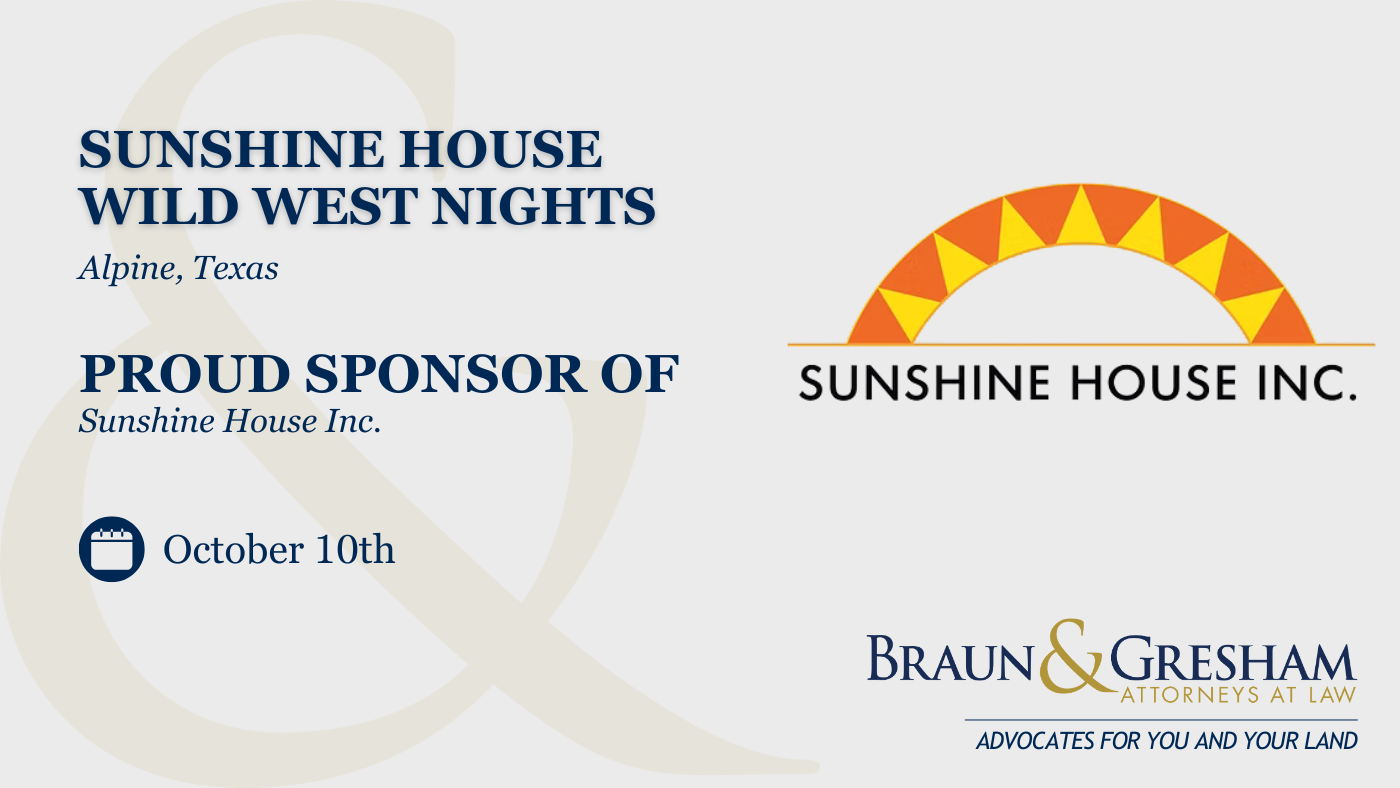 SUNSHINE HOUSE WILD WEST NIGHTS

Alpine, Texas

PROUD SPONSOR OF

Sunshine House Inc.

October 10th

SUNSHINE HOUSE INC.

BRAUN & GRESHAM
ATTORNEYS AT LAW

ADVOCATES FOR YOU AND YOUR LAND